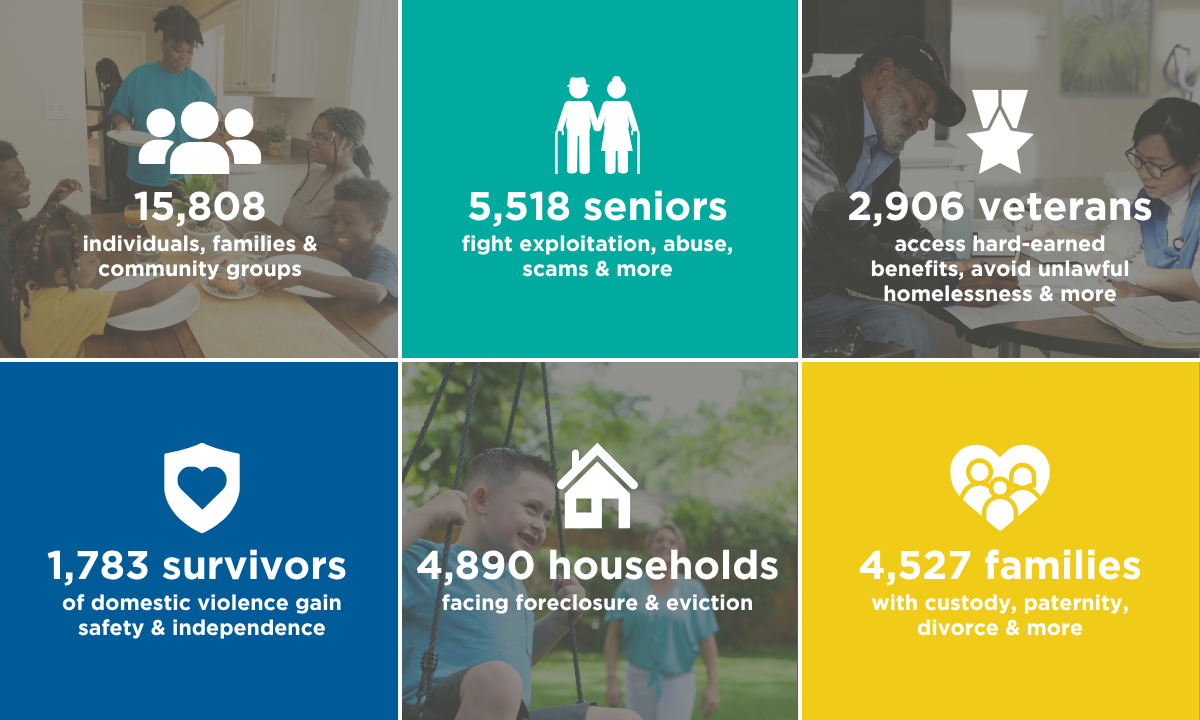 15,808
individuals, families & community groups

5,518 seniors
fight exploitation, abuse, scams & more

2,906 veterans
access hard-earned benefits, avoid unlawful homelessness & more

1,783 survivors
of domestic violence gain safety & independence

4,890 households
facing foreclosure & eviction

4,527 families
with custody, paternity, divorce & more